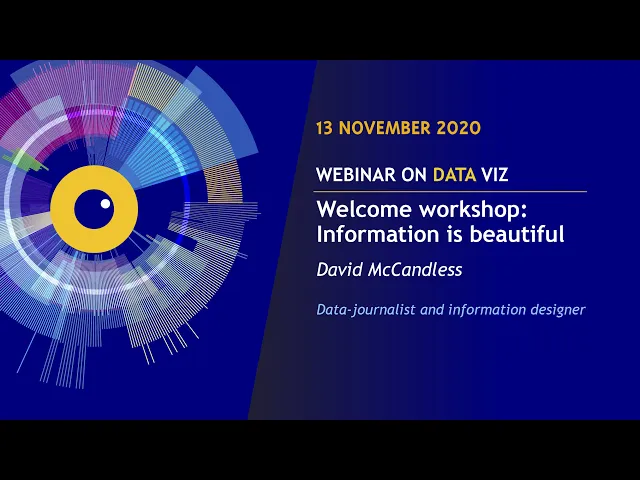 13 NOVEMBER 2020

WEBINAR ON DATA VIZ

Welcome workshop: Information is beautiful

David McCandless

Data-journalist and information designer